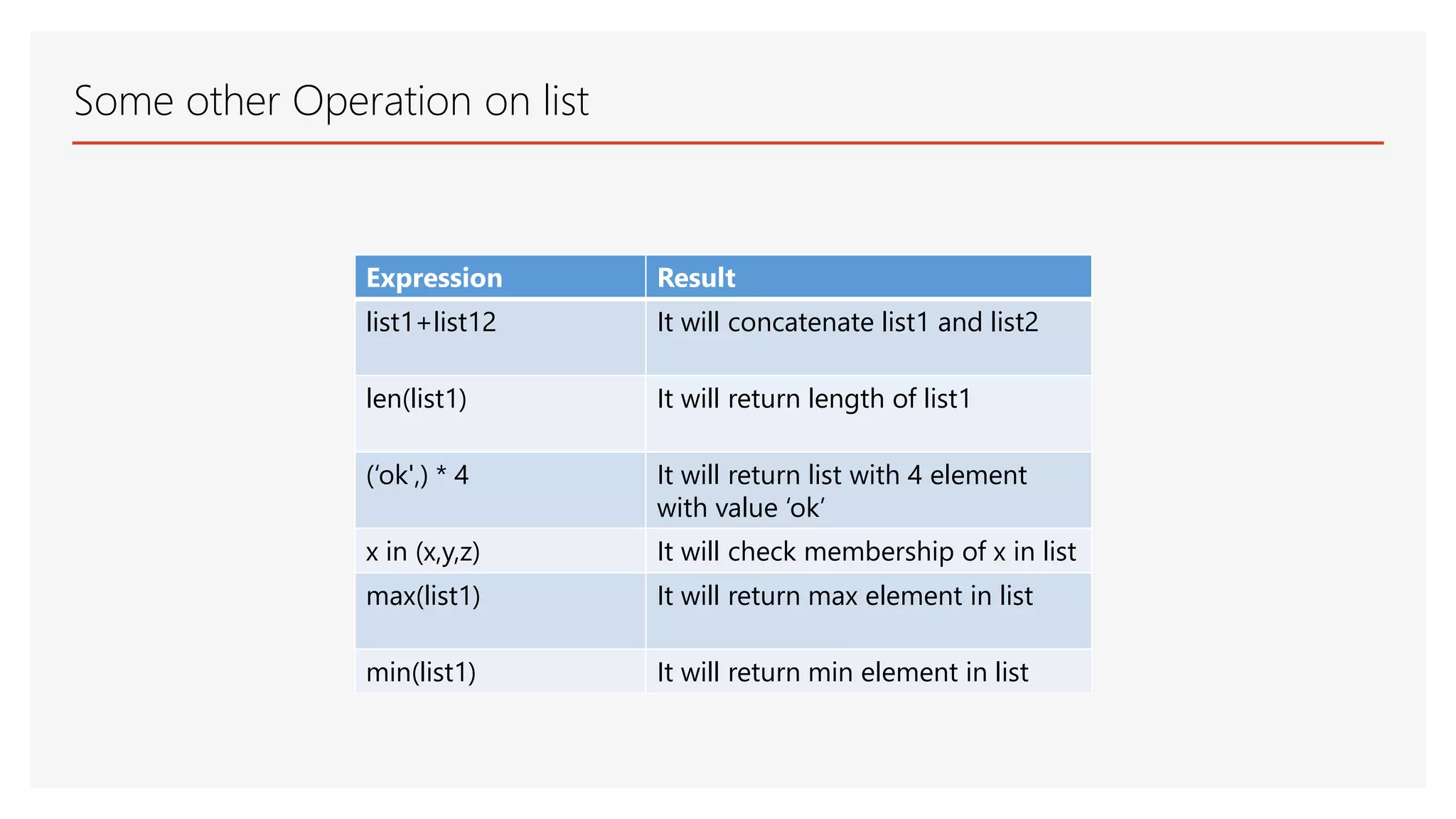 Some other Operation on list

| Expression | Result |
|---|---|
| list1+list12 | It will concatenate list1 and list2 |
| len(list1) | It will return length of list1 |
| (‘ok',) * 4 | It will return list with 4 element with value ‘ok’ |
| x in (x,y,z) | It will check membership of x in list |
| max(list1) | It will return max element in list |
| min(list1) | It will return min element in list |